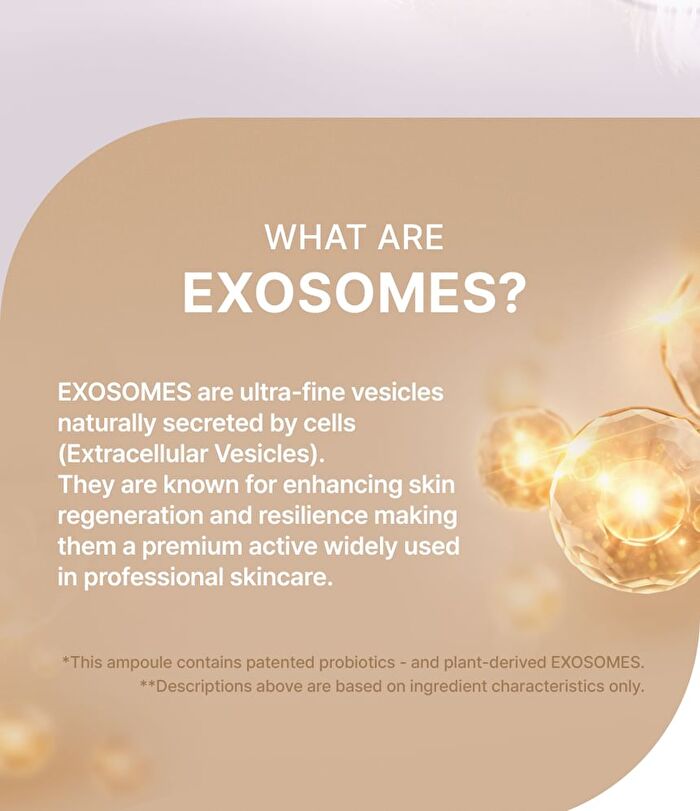 WHAT ARE
EXOSOMES?

EXOSOMES are ultra-fine vesicles naturally secreted by cells (Extracellular Vesicles).
They are known for enhancing skin regeneration and resilience making them a premium active widely used in professional skincare.

*This ampoule contains patented probiotics - and plant-derived EXOSOMES.
**Descriptions above are based on ingredient characteristics only.